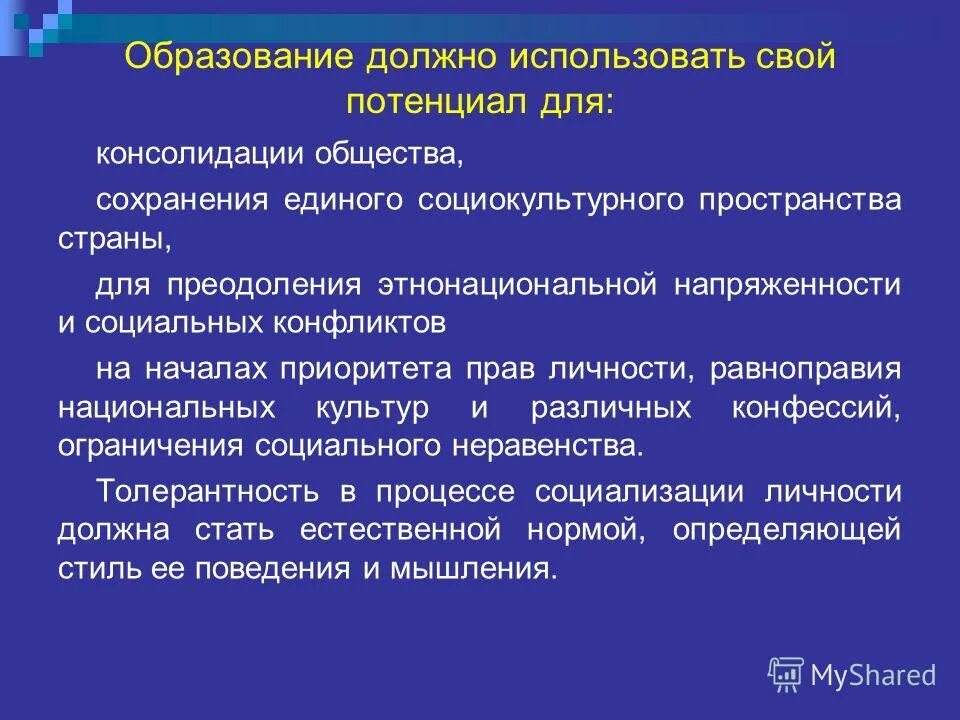 Образование должно использовать свой потенциал для:

консолидации общества,

сохранения единого социокультурного пространства страны,

для преодоления этнонациональной напряженности и социальных конфликтов

на началах приоритета прав личности, равноправия национальных культур и различных конфессий, ограничения социального неравенства.

Толерантность в процессе социализации личности должна стать естественной нормой, определяющей стиль ее поведения и мышления.

MyShared